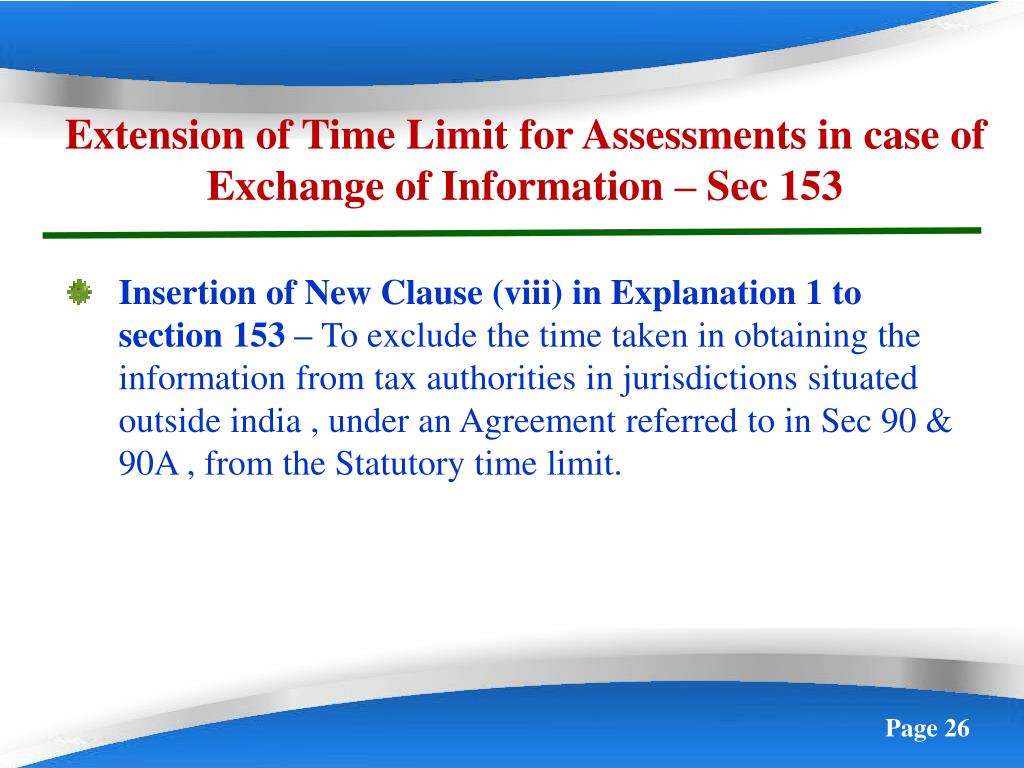 Extension of Time Limit for Assessments in case of Exchange of Information – Sec 153

Insertion of New Clause (viii) in Explanation 1 to section 153 – To exclude the time taken in obtaining the information from tax authorities in jurisdictions situated outside india , under an Agreement referred to in Sec 90 & 90A , from the Statutory time limit.

Page 26